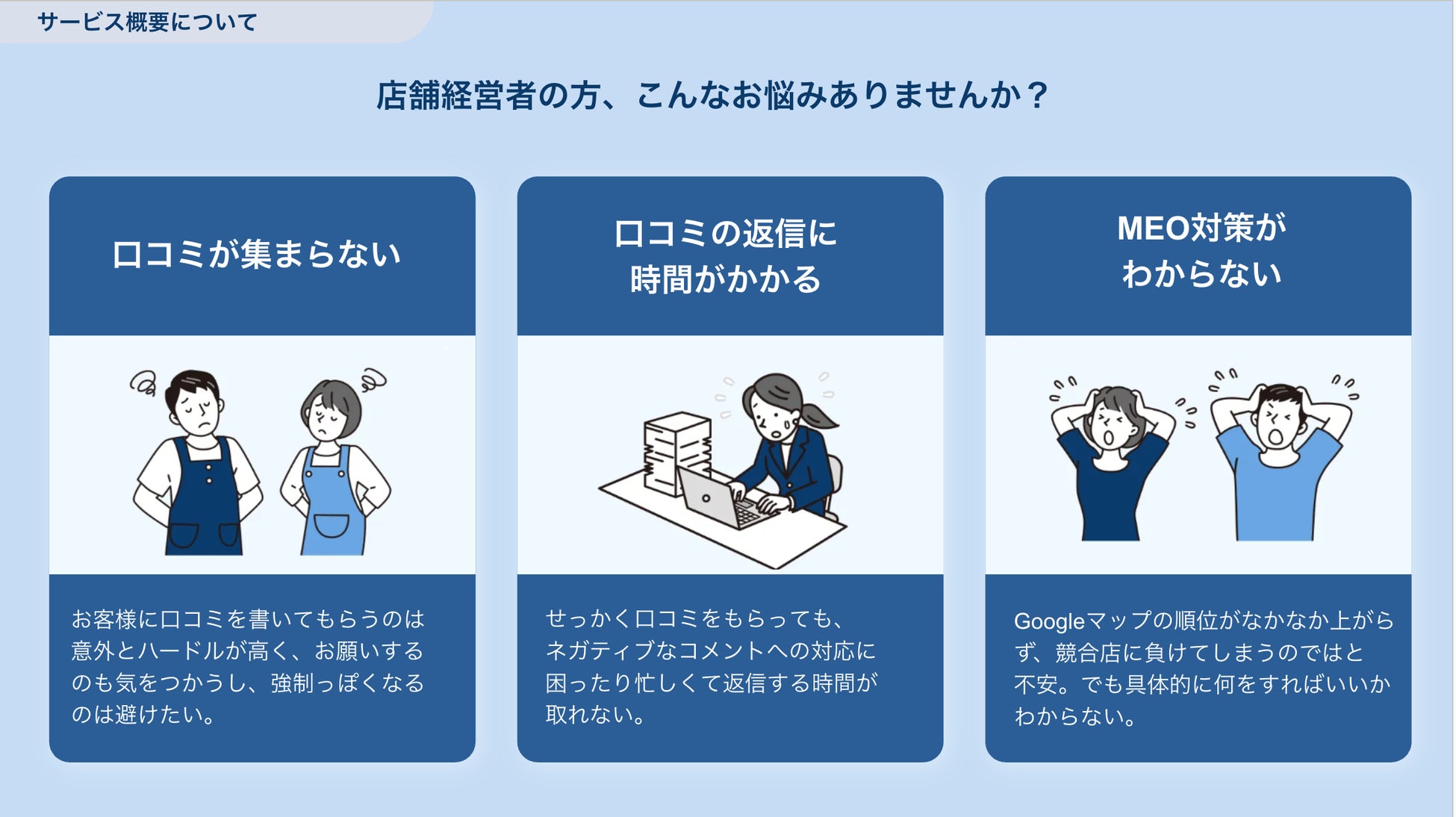 サービス概要について

店舗経営者の方、こんなお悩みありませんか？

口コミが集まらない

お客様に口コミを書いてもらうのは意外とハードルが高く、お願いするのも気をつかうし、強制っぽくなるのは避けたい。

口コミの返信に時間がかかる

せっかく口コミをもらっても、ネガティブなコメントへの対応に困ったり忙しくて返信する時間が取れない。

MEO対策がわからない

Googleマップの順位がなかなか上がらず、競合店に負けてしまうのではと不安。でも具体的に何をすればいいかわからない。